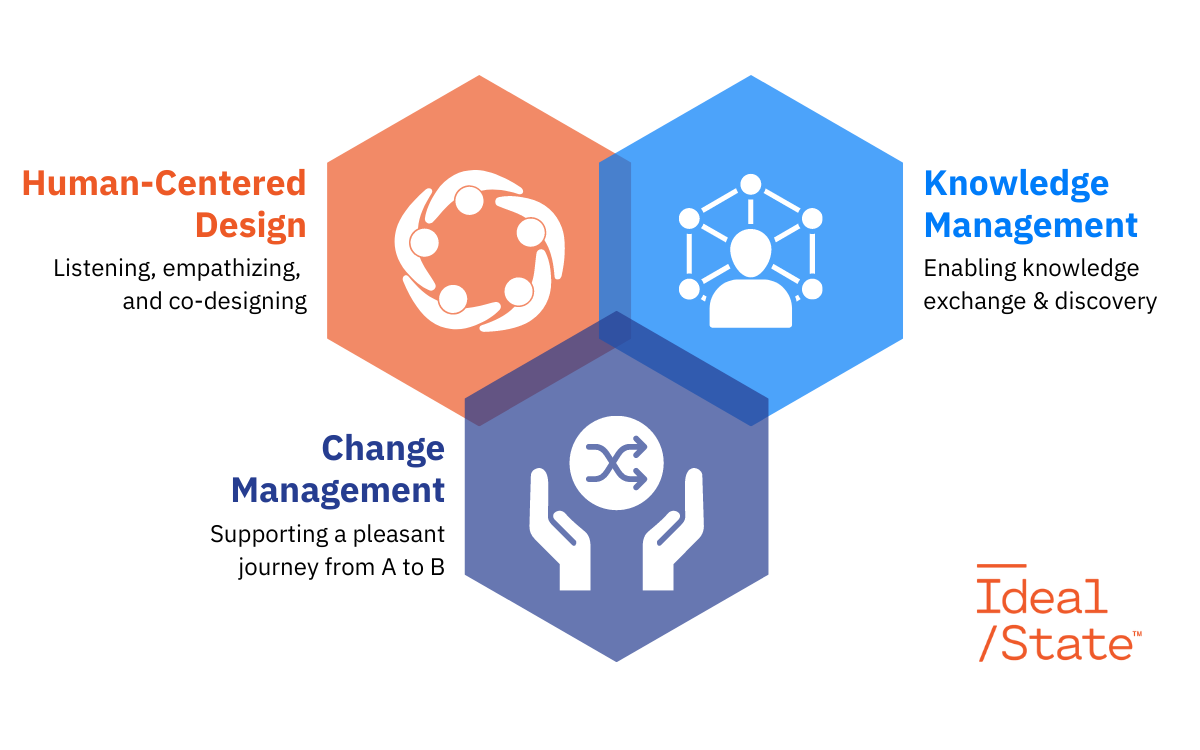 Human-Centered Design
Listening, empathizing, and co-designing

Knowledge Management
Enabling knowledge exchange & discovery

Change Management
Supporting a pleasant journey from A to B

Ideal /State™